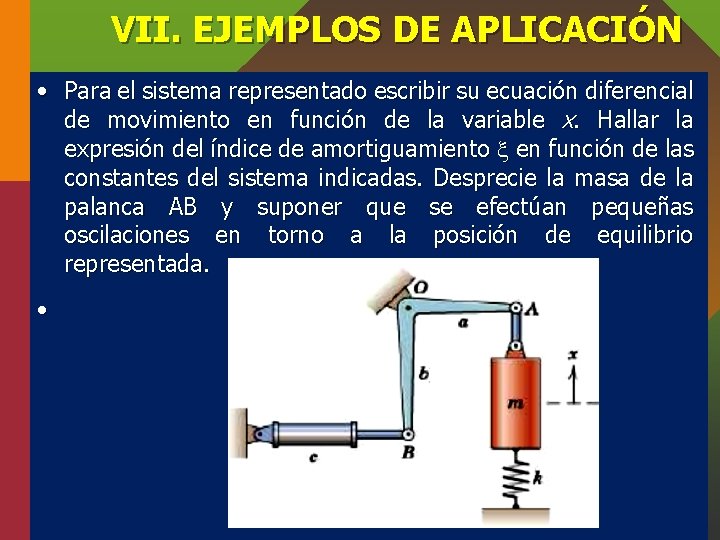 VII. EJEMPLOS DE APLICACIÓN

• Para el sistema representado escribir su ecuación diferencial de movimiento en función de la variable $x$. Hallar la expresión del índice de amortiguamiento $\xi$ en función de las constantes del sistema indicadas. Desprecie la masa de la palanca AB y suponer que se efectúan pequeñas oscilaciones en torno a la posición de equilibrio representada.

•

O
A
a
b
x
m
c
B
k